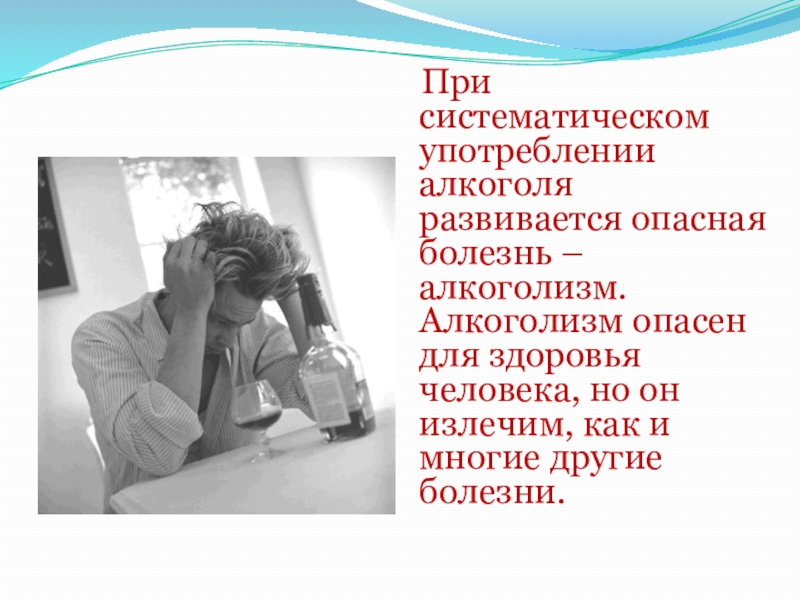 При систематическом употреблении алкоголя развивается опасная болезнь – алкоголизм. Алкоголизм опасен для здоровья человека, но он излечим, как и многие другие болезни.